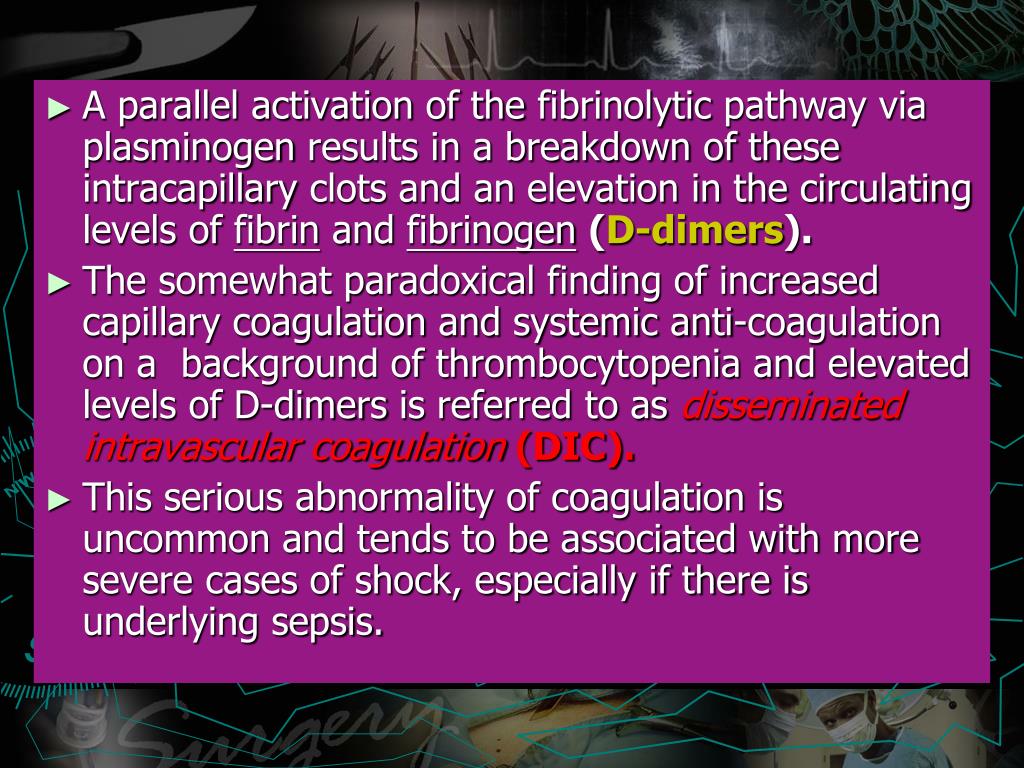 ► A parallel activation of the fibrinolytic pathway via plasminogen results in a breakdown of these intracapillary clots and an elevation in the circulating levels of fibrin and fibrinogen (D-dimers).

► The somewhat paradoxical finding of increased capillary coagulation and systemic anti-coagulation on a background of thrombocytopenia and elevated levels of D-dimers is referred to as disseminated intravascular coagulation (DIC).

► This serious abnormality of coagulation is uncommon and tends to be associated with more severe cases of shock, especially if there is underlying sepsis.

Surgery